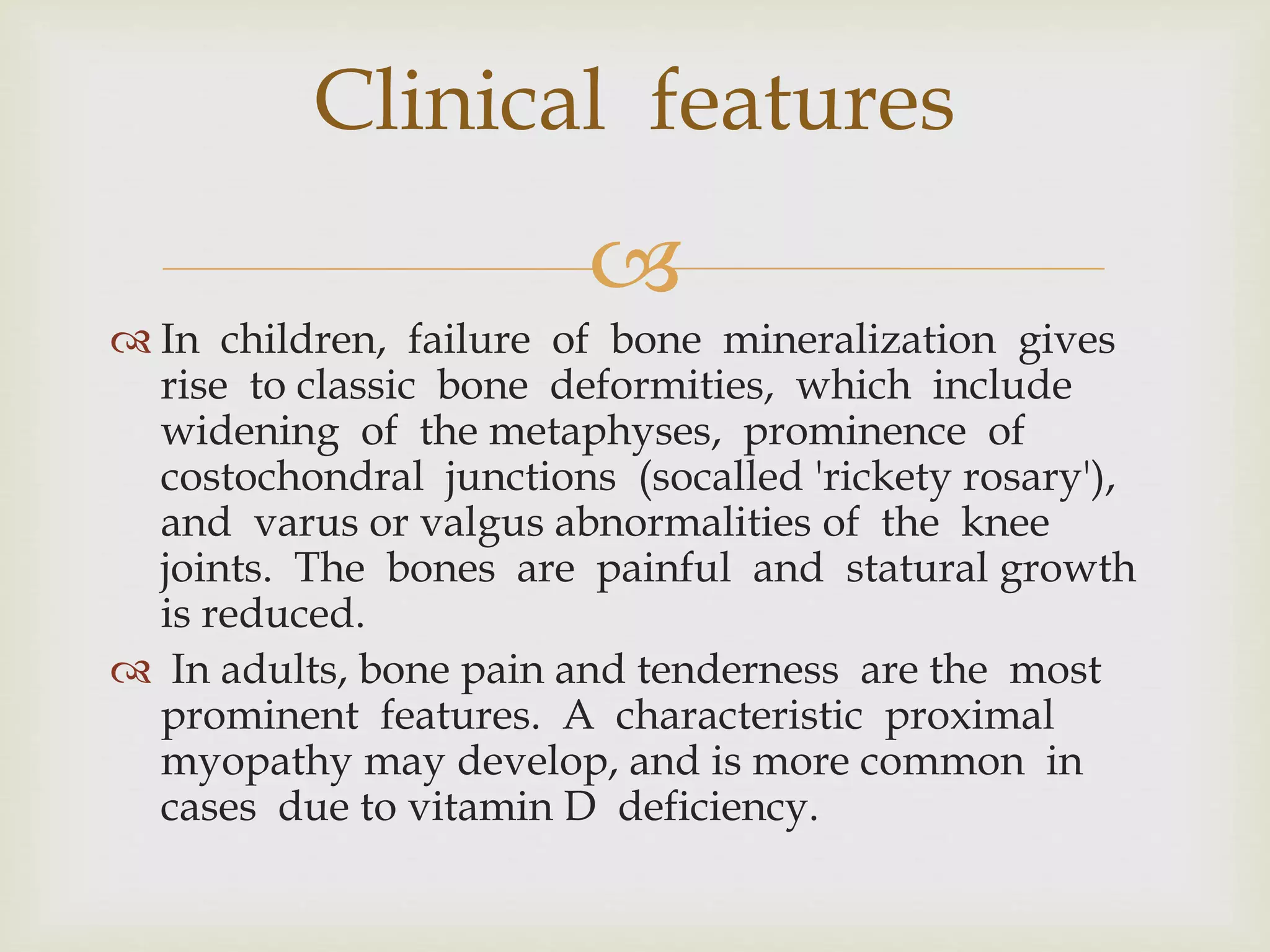 Clinical features

In children, failure of bone mineralization gives rise to classic bone deformities, which include widening of the metaphyses, prominence of costochondral junctions (socalled 'rickety rosary'), and varus or valgus abnormalities of the knee joints. The bones are painful and statural growth is reduced.

In adults, bone pain and tenderness are the most prominent features. A characteristic proximal myopathy may develop, and is more common in cases due to vitamin D deficiency.